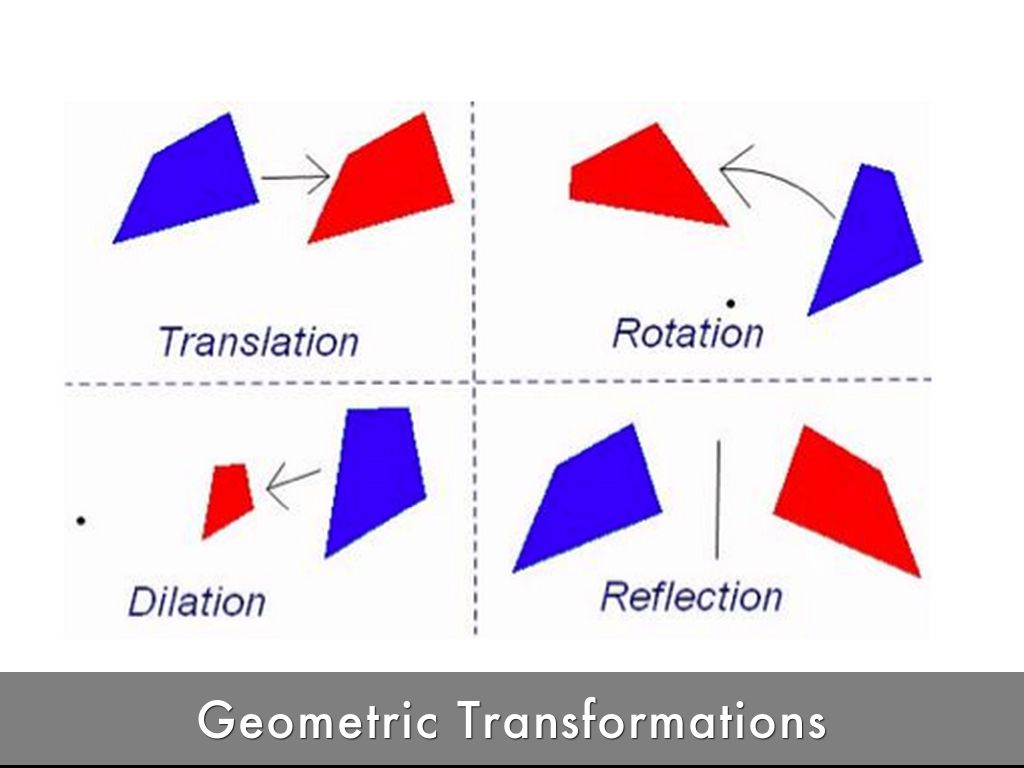 Translation

Rotation

Dilation

Reflection

Geometric Transformations